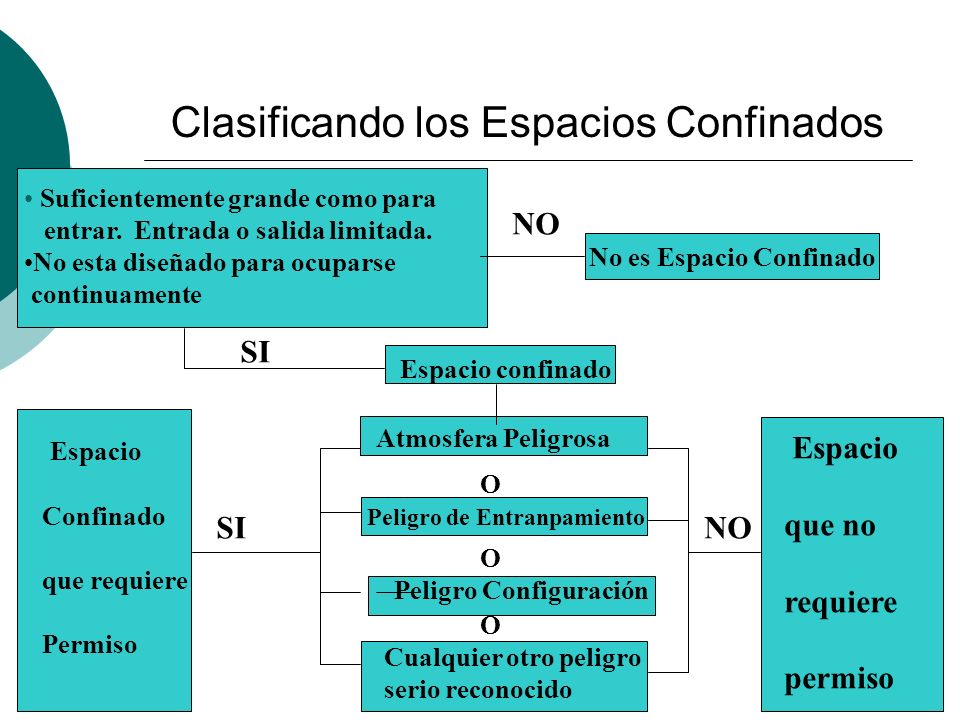 Clasificando los Espacios Confinados

• Suficientemente grande como para entrar. Entrada o salida limitada.
•No esta diseñado para ocuparse continuamente

NO

No es Espacio Confinado

SI

Espacio confinado

Espacio Confinado que requiere Permiso

SI

Atmosfera Peligrosa

O

Peligro de Entranpamiento

O

Peligro Configuración

O

Cualquier otro peligro serio reconocido

NO

Espacio que no requiere permiso